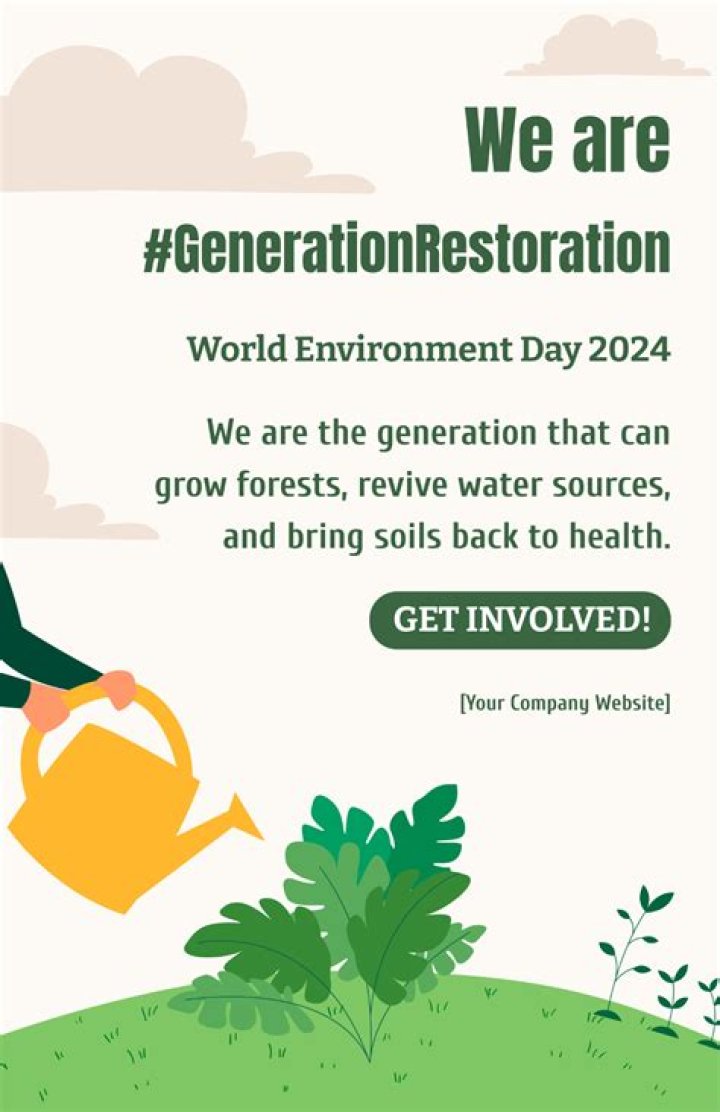 We are

#GenerationRestoration

World Environment Day 2024

We are the generation that can grow forests, revive water sources, and bring soils back to health.

GET INVOLVED!

[Your Company Website]